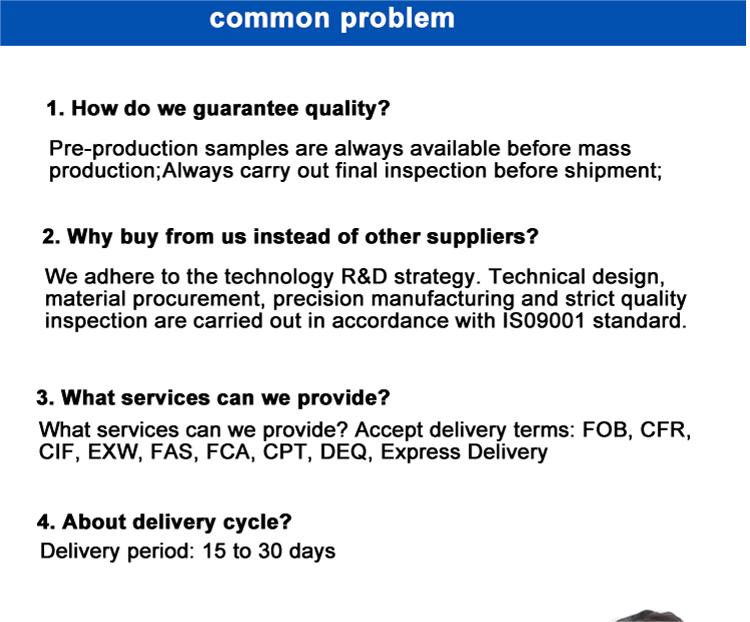 common problem

1. How do we guarantee quality?

Pre-production samples are always available before mass production;Always carry out final inspection before shipment;

2. Why buy from us instead of other suppliers?

We adhere to the technology R&D strategy. Technical design, material procurement, precision manufacturing and strict quality inspection are carried out in accordance with IS09001 standard.

3. What services can we provide?

What services can we provide? Accept delivery terms: FOB, CFR, CIF, EXW, FAS, FCA, CPT, DEQ, Express Delivery

4. About delivery cycle?

Delivery period: 15 to 30 days